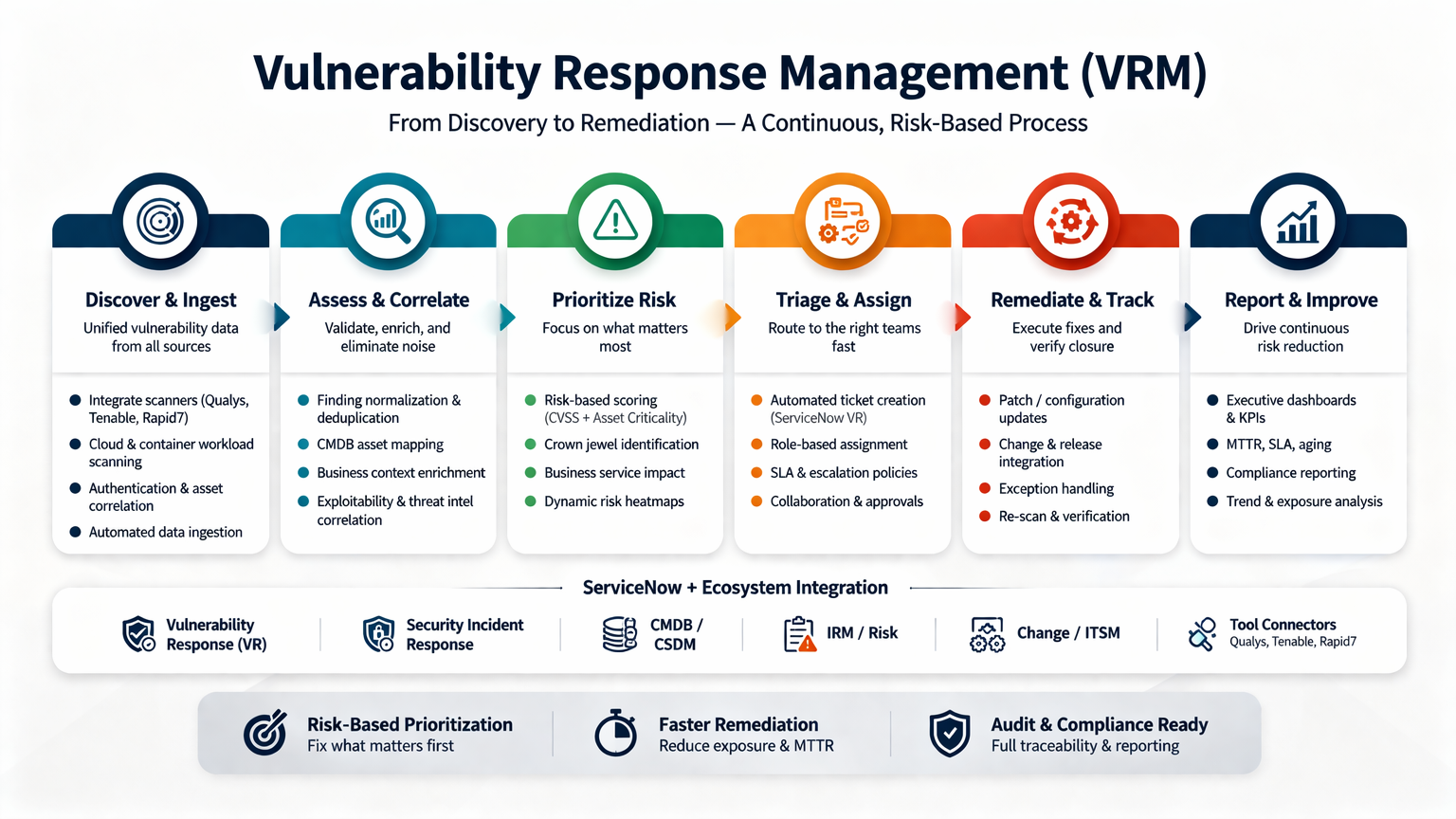 Vulnerability Response Management (VRM)

From Discovery to Remediation — A Continuous, Risk-Based Process

Discover & Ingest
Unified vulnerability data from all sources

- Integrate scanners (Qualys, Tenable, Rapid7)
- Cloud & container workload scanning
- Authentication & asset correlation
- Automated data ingestion

Assess & Correlate
Validate, enrich, and eliminate noise

- Finding normalization & deduplication
- CMDB asset mapping
- Business context enrichment
- Exploitability & threat intel correlation

Prioritize Risk
Focus on what matters most

- Risk-based scoring (CVSS + Asset Criticality)
- Crown jewel identification
- Business service impact
- Dynamic risk heatmaps

Triage & Assign
Route to the right teams fast

- Automated ticket creation (ServiceNow VR)
- Role-based assignment
- SLA & escalation policies
- Collaboration & approvals

Remediate & Track
Execute fixes and verify closure

- Patch / configuration updates
- Change & release integration
- Exception handling
- Re-scan & verification

Report & Improve
Drive continuous risk reduction

- Executive dashboards & KPIs
- MTTR, SLA, aging
- Compliance reporting
- Trend & exposure analysis

ServiceNow + Ecosystem Integration

Vulnerability Response (VR)
Security Incident Response
CMDB / CSDM
IRM / Risk
Change / ITSM
Tool Connectors
Qualys, Tenable, Rapid7

Risk-Based Prioritization
Fix what matters first

Faster Remediation
Reduce exposure & MTTR

Audit & Compliance Ready
Full traceability & reporting